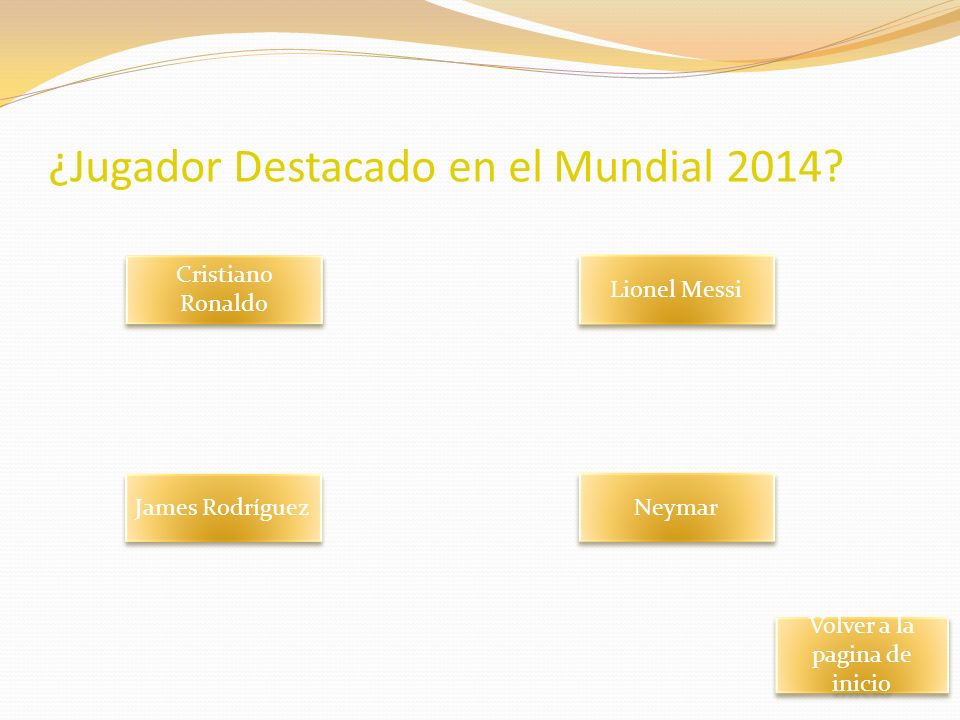 ¿Jugador Destacado en el Mundial 2014?

Cristiano Ronaldo

Lionel Messi

James Rodríguez

Neymar

Volver a la pagina de inicio